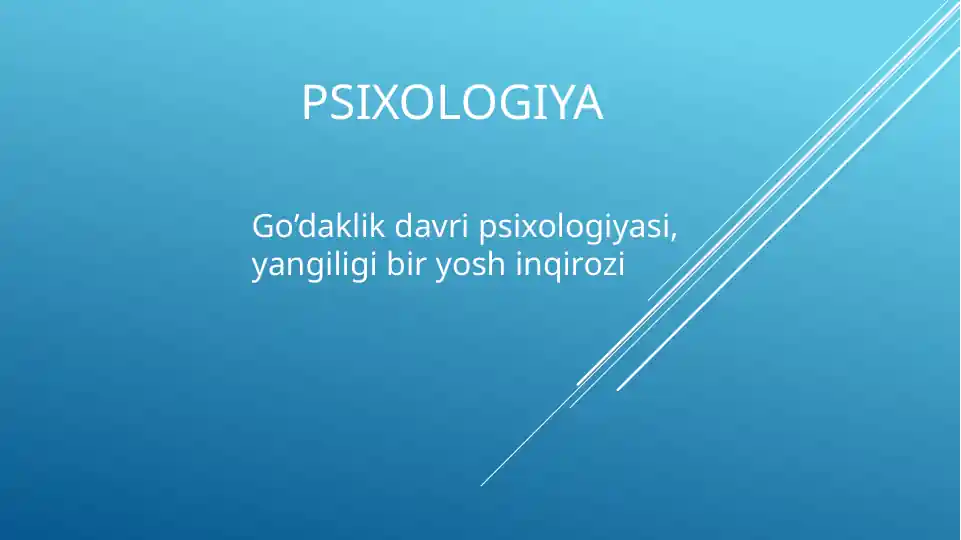 PSIXOLOGIYA

Go’daklik davri psixologiyasi, yangiligi bir yosh inqirozi